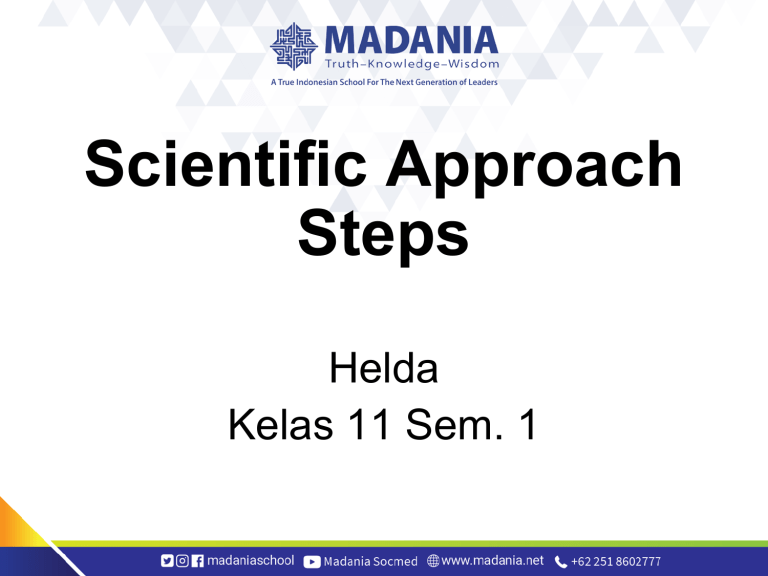 MADANIA
Truth–Knowledge–Wisdom
A True Indonesian School For The Next Generation of Leaders

Scientific Approach Steps

Helda
Kelas 11 Sem. 1

madaniaschool Madania Socmed www.madania.net +62 251 8602777